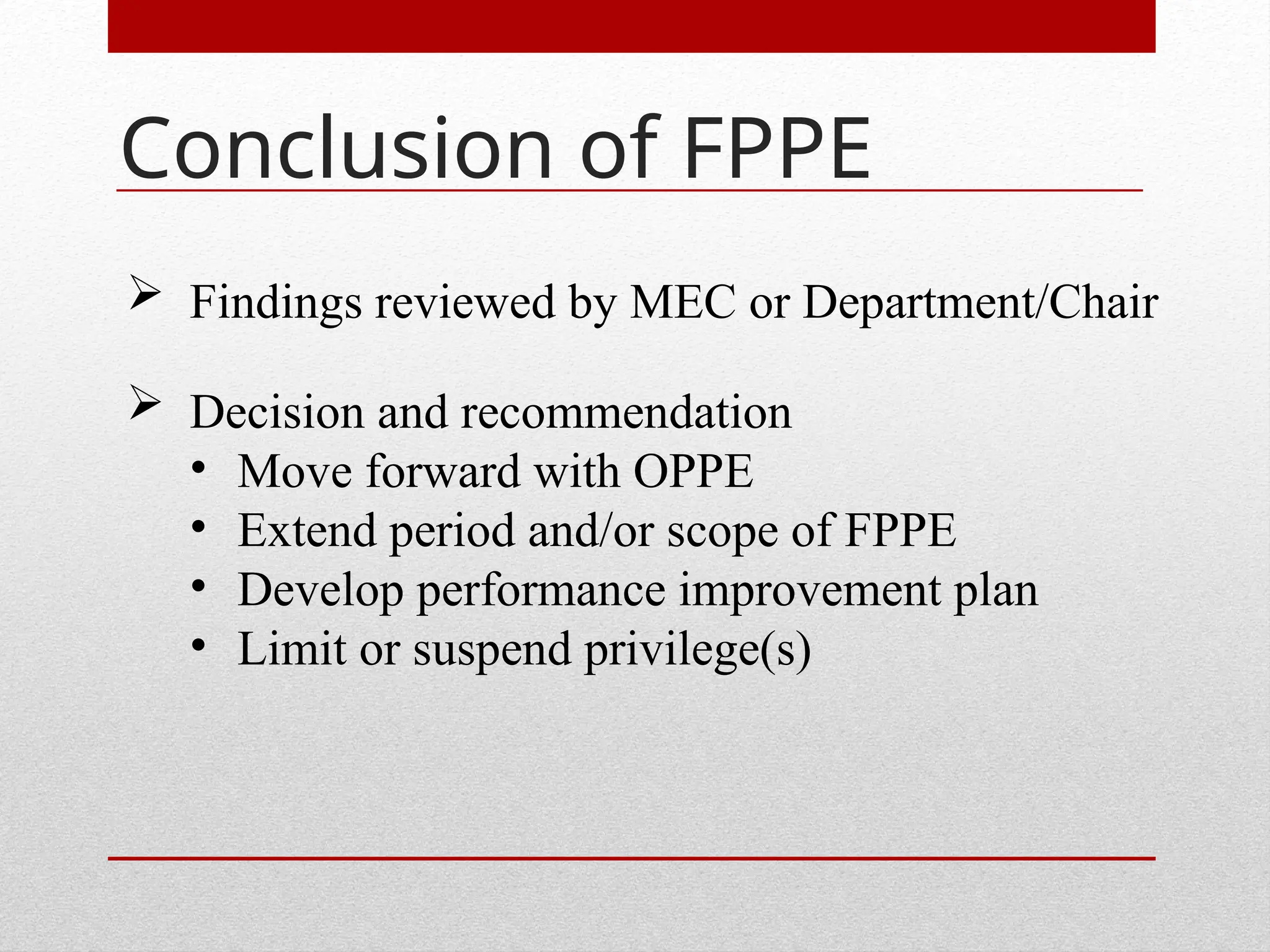 Conclusion of FPPE

➢ Findings reviewed by MEC or Department/Chair

➢ Decision and recommendation
• Move forward with OPPE
• Extend period and/or scope of FPPE
• Develop performance improvement plan
• Limit or suspend privilege(s)